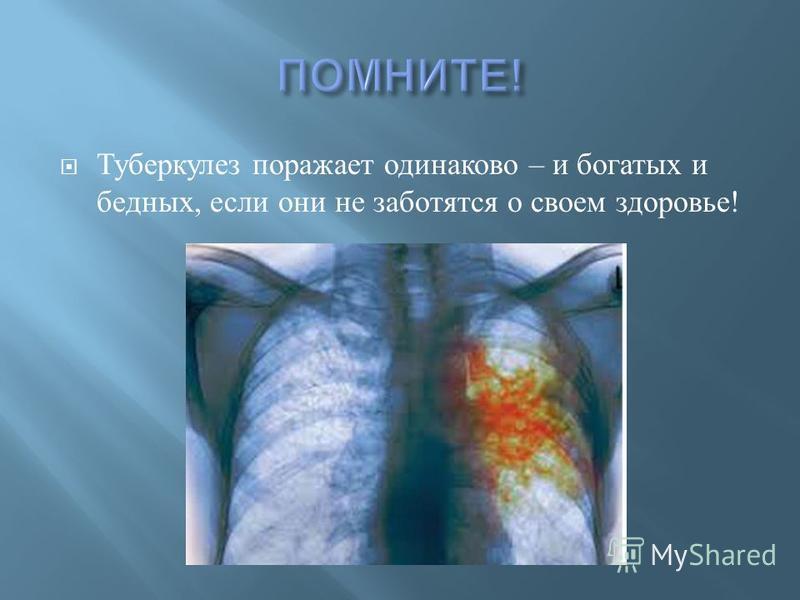 ПОМНИТЕ!

Туберкулез поражает одинаково – и богатых и бедных, если они не заботятся о своем здоровье!

MyShared